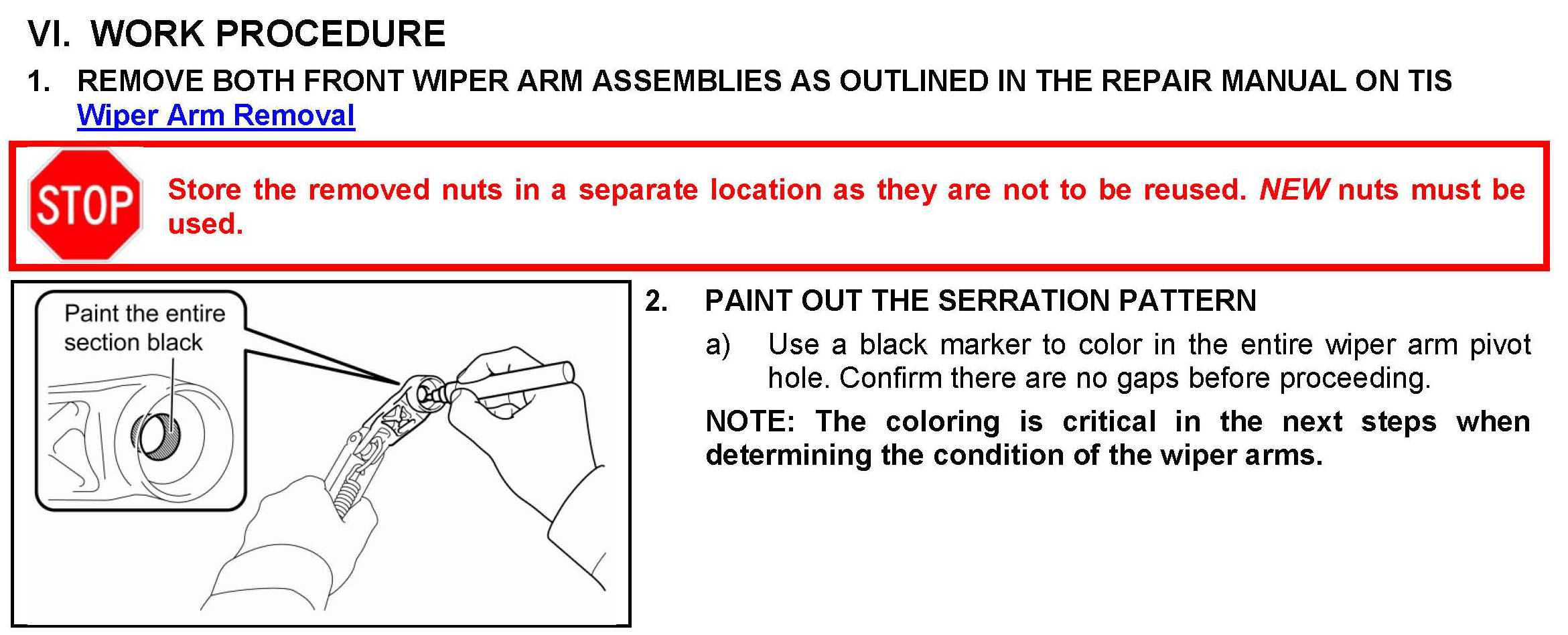 VI. WORK PROCEDURE

1. REMOVE BOTH FRONT WIPER ARM ASSEMBLIES AS OUTLINED IN THE REPAIR MANUAL ON TIS
Wiper Arm Removal

STOP

Store the removed nuts in a separate location as they are not to be reused. NEW nuts must be used.

Paint the entire section black

2. PAINT OUT THE SERRATION PATTERN

a) Use a black marker to color in the entire wiper arm pivot hole. Confirm there are no gaps before proceeding.

NOTE: The coloring is critical in the next steps when determining the condition of the wiper arms.